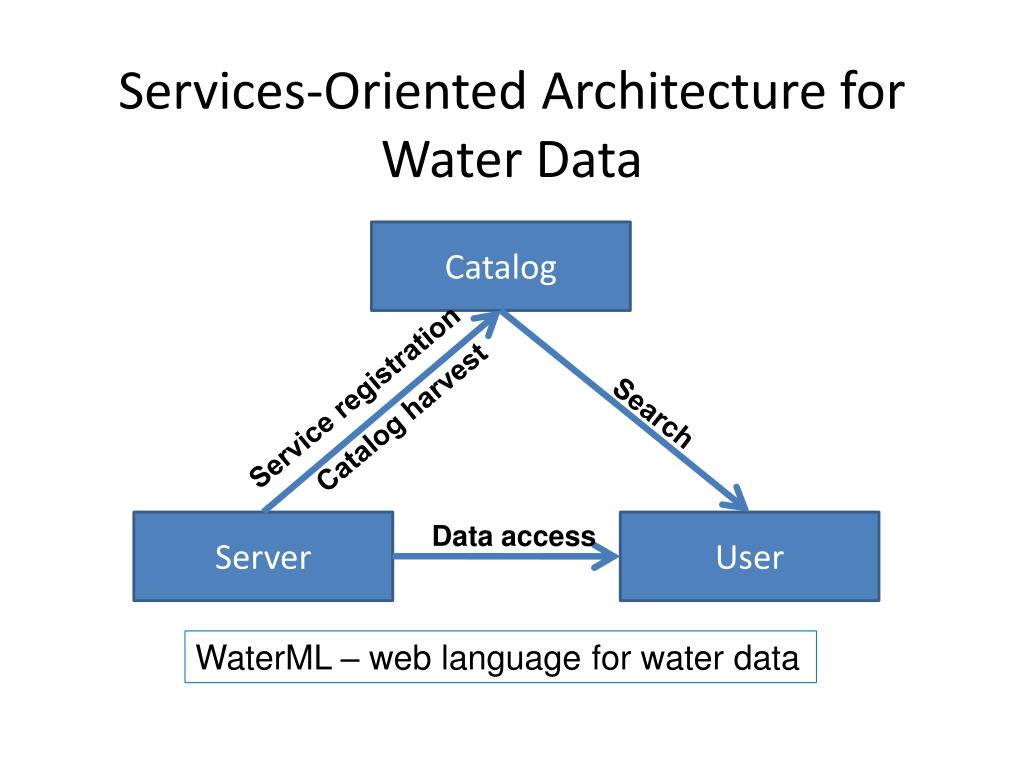 Services-Oriented Architecture for Water Data

Catalog

Service registration

Catalog harvest

Search

Server

Data access

User

WaterML – web language for water data